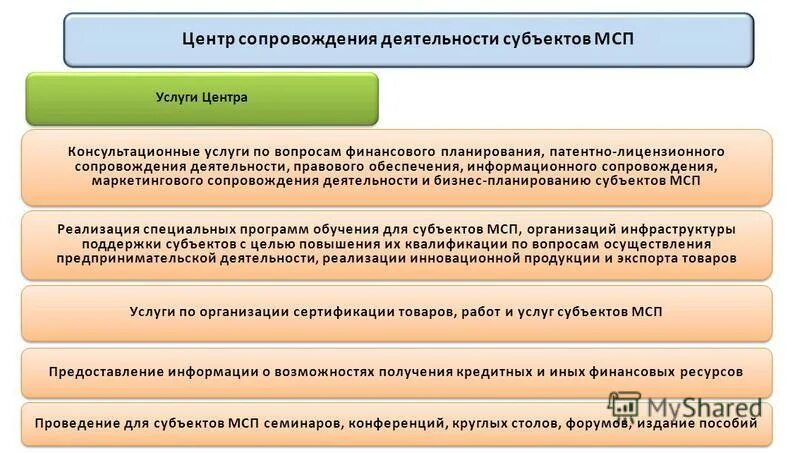 Центр сопровождения деятельности субъектов МСП

Услуги Центра

Консультационные услуги по вопросам финансового планирования, патентно-лицензионного сопровождения деятельности, правового обеспечения, информационного сопровождения, маркетингового сопровождения деятельности и бизнес-планированию субъектов МСП

Реализация специальных программ обучения для субъектов МСП, организаций инфраструктуры поддержки субъектов с целью повышения их квалификации по вопросам осуществления предпринимательской деятельности, реализации инновационной продукции и экспорта товаров

Услуги по организации сертификации товаров, работ и услуг субъектов МСП

Предоставление информации о возможностях получения кредитных и иных финансовых ресурсов

Проведение для субъектов МСП семинаров, конференций, круглых столов, форумов, издание пособий

MyShared